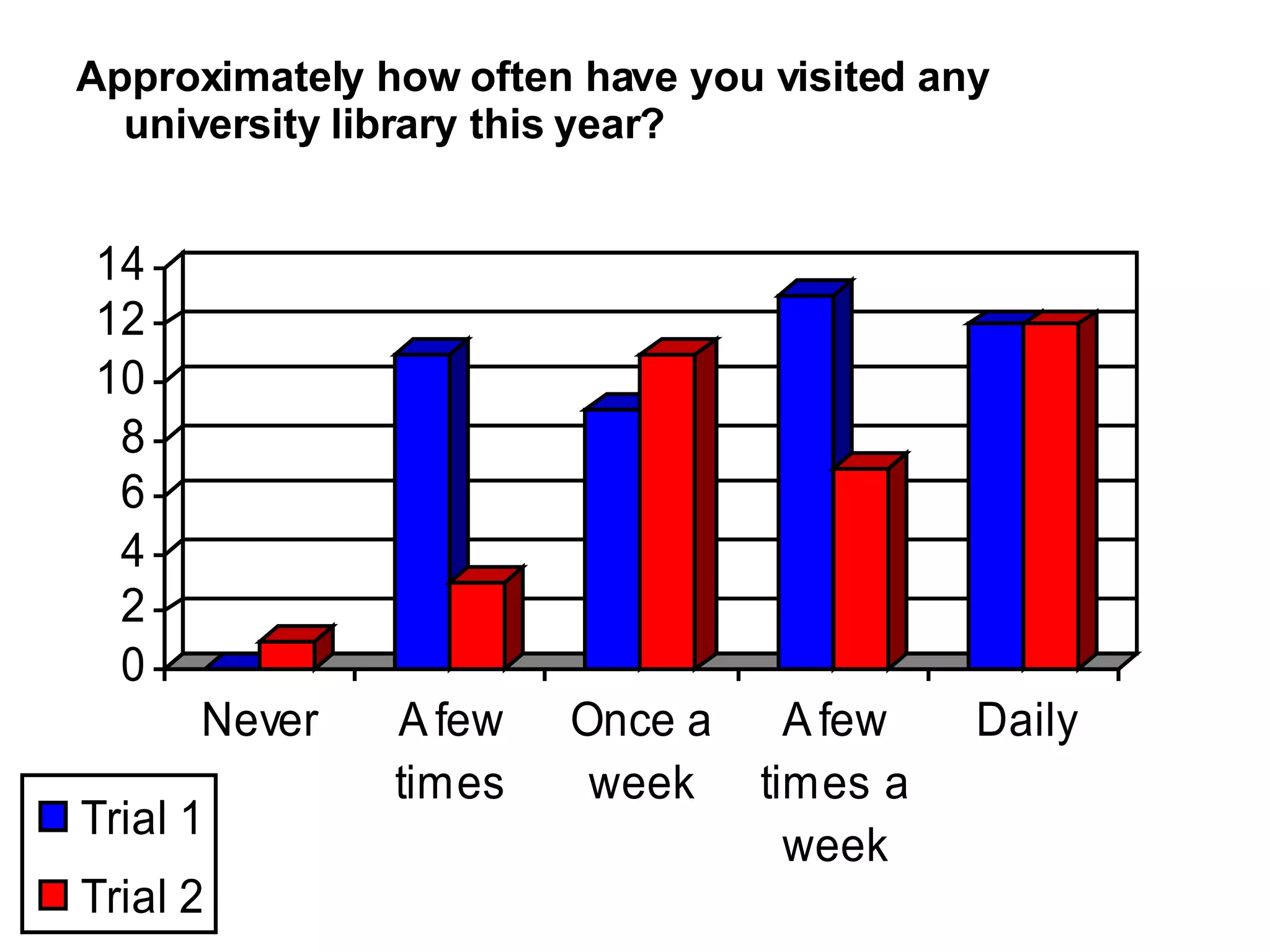 Approximately how often have you visited any university library this year?

14
12
10
8
6
4
2
0

Never
A few times
Once a week
A few times a week
Daily

Trial 1
Trial 2